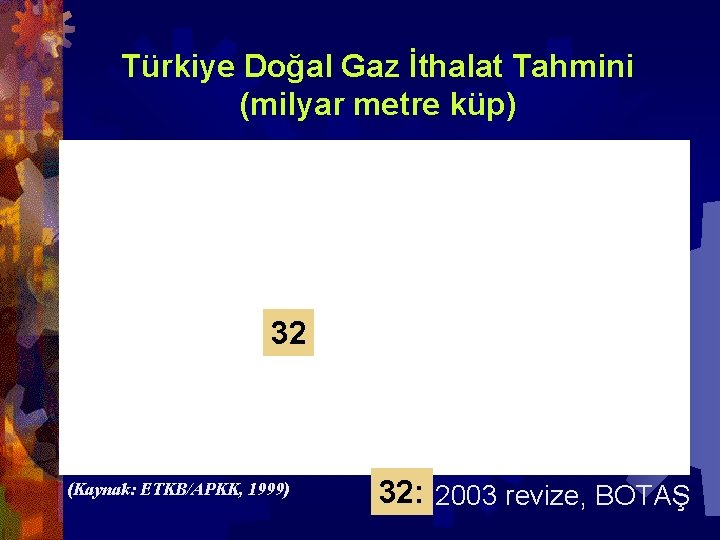 Türkiye Doğal Gaz İthalat Tahmini (milyar metre küp)

32

(Kaynak: ETKB/APKK, 1999)

32: 2003 revize, BOTAŞ